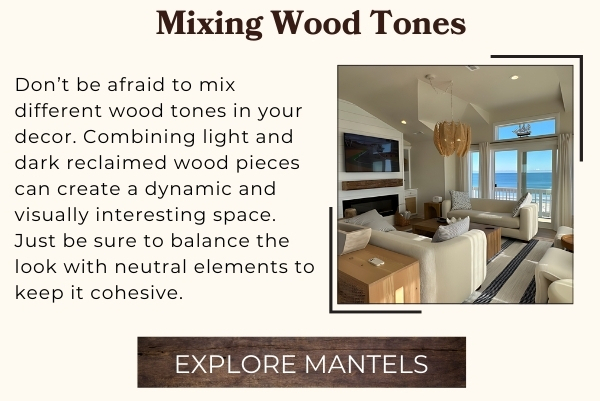 Mixing Wood Tones

Don’t be afraid to mix different wood tones in your decor. Combining light and dark reclaimed wood pieces can create a dynamic and visually interesting space. Just be sure to balance the look with neutral elements to keep it cohesive.

EXPLORE MANTELS